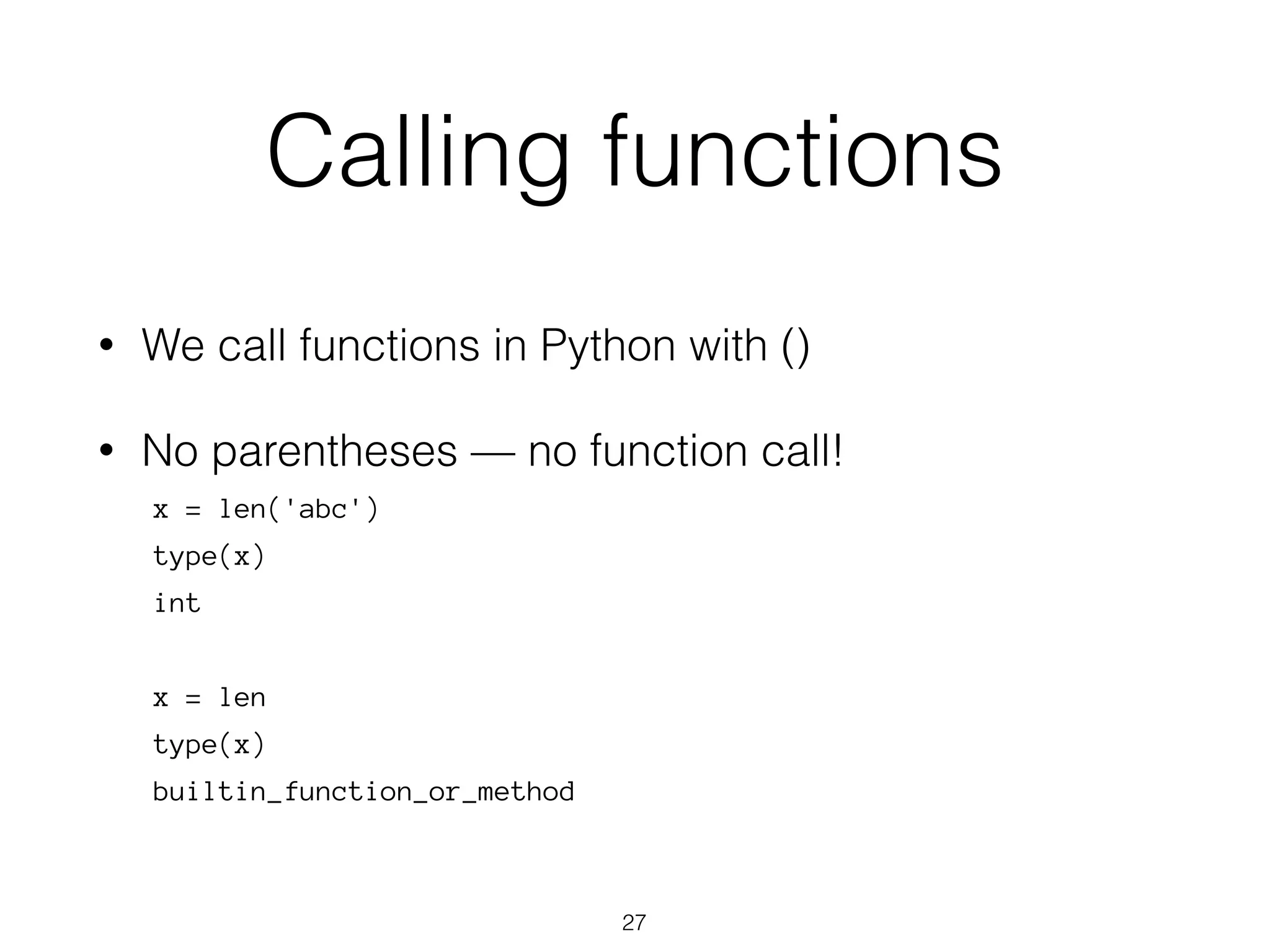 Calling functions

• We call functions in Python with ()

• No parentheses — no function call!

x = len('abc')
type(x)
int

x = len
type(x)
builtin_function_or_method

27